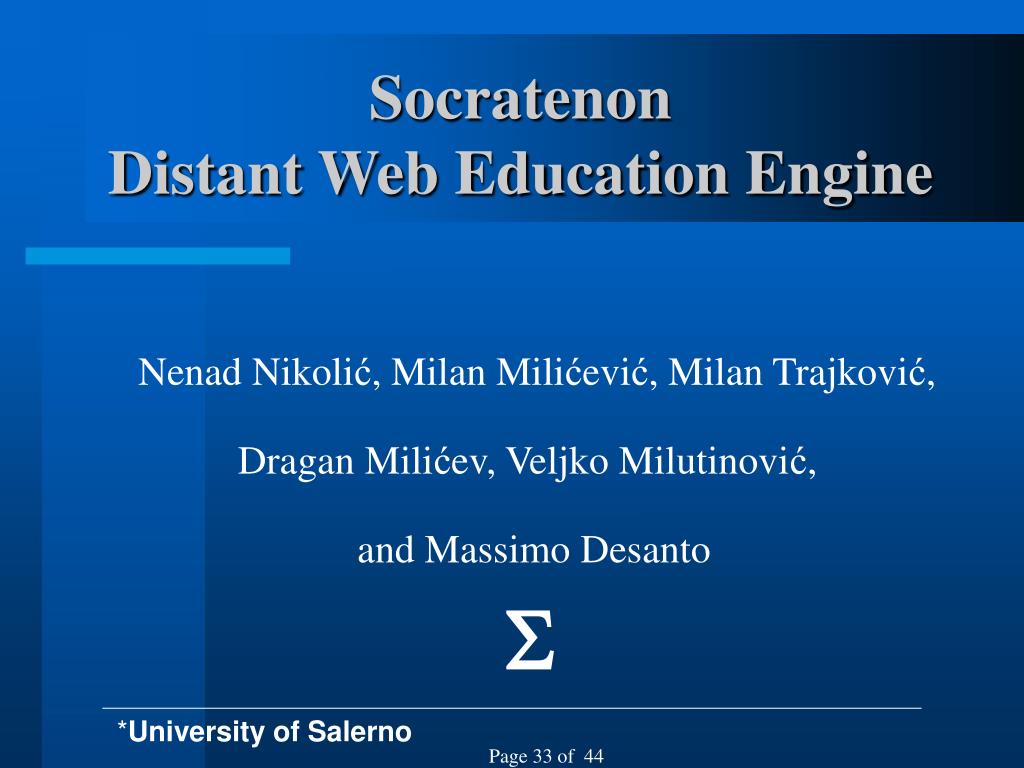 Socratenon
Distant Web Education Engine

Nenad Nikolić, Milan Milićević, Milan Trajković,

Dragan Milićev, Veljko Milutinović,

and Massimo Desanto

$\Sigma$

*University of Salerno

Page 33 of 44